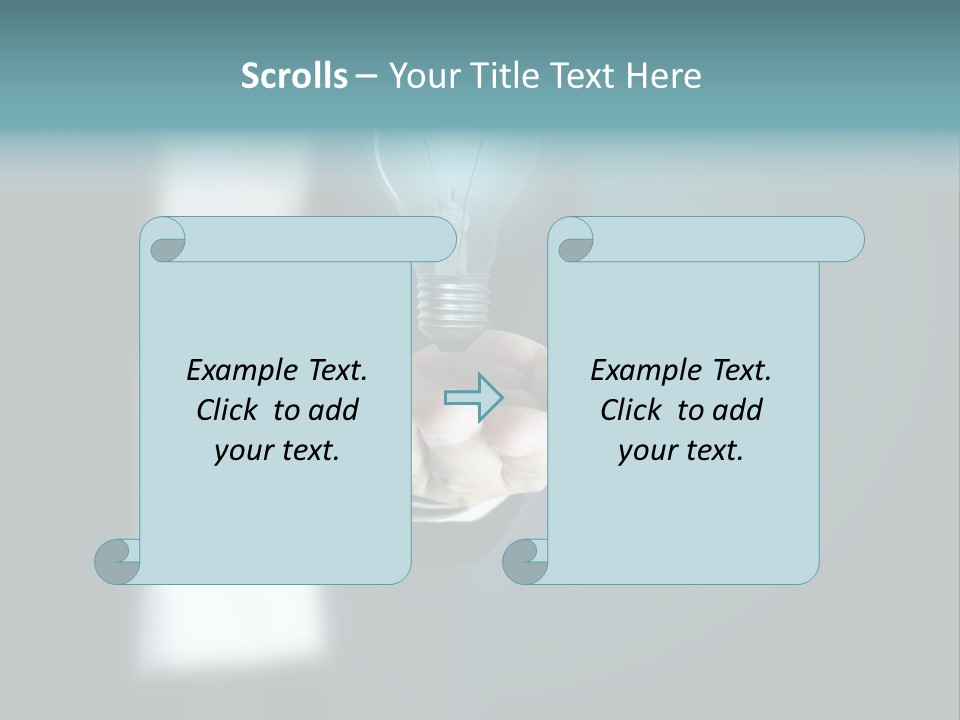 Scrolls – Your Title Text Here

Example Text. Click to add your text.

Example Text. Click to add your text.